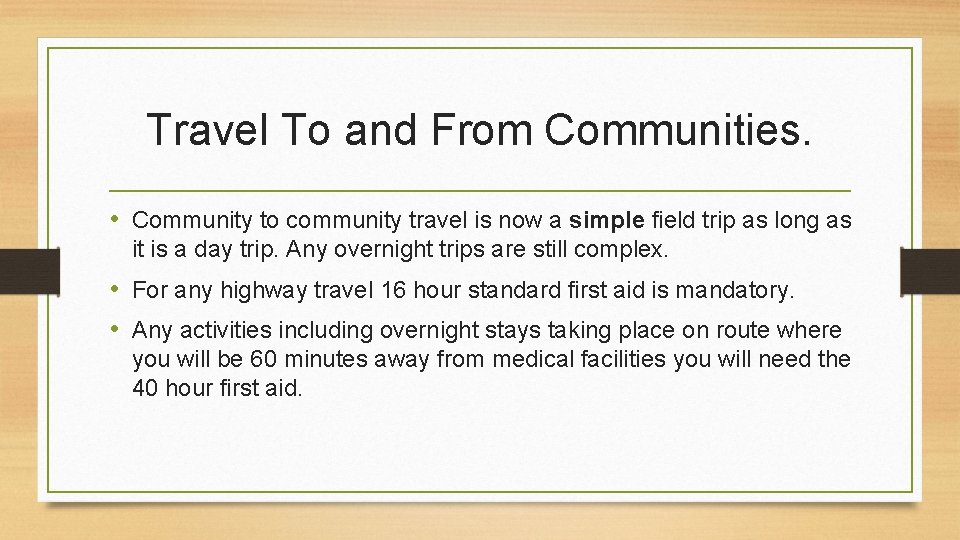 Travel To and From Communities.

• Community to community travel is now a simple field trip as long as it is a day trip. Any overnight trips are still complex.

• For any highway travel 16 hour standard first aid is mandatory.

• Any activities including overnight stays taking place on route where you will be 60 minutes away from medical facilities you will need the 40 hour first aid.